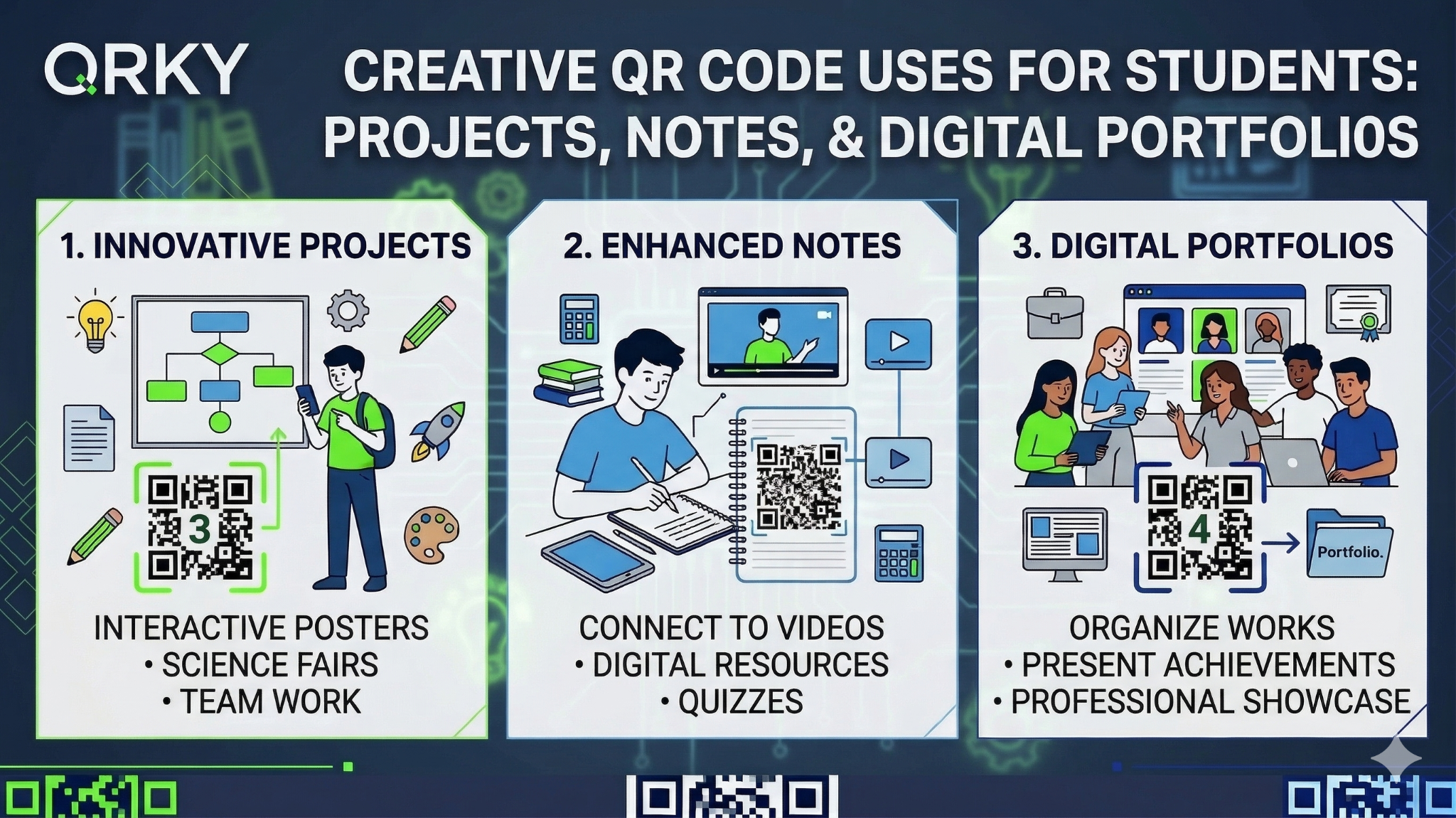 QRKY

CREATIVE QR CODE USES FOR STUDENTS: PROJECTS, NOTES, & DIGITAL PORTFOLIOS

1. INNOVATIVE PROJECTS

3

INTERACTIVE POSTERS
• SCIENCE FAIRS
• TEAM WORK

2. ENHANCED NOTES

CONNECT TO VIDEOS
• DIGITAL RESOURCES
• QUIZZES

3. DIGITAL PORTFOLIOS

4

Portfolio.

ORGANIZE WORKS
• PRESENT ACHIEVEMENTS
• PROFESSIONAL SHOWCASE